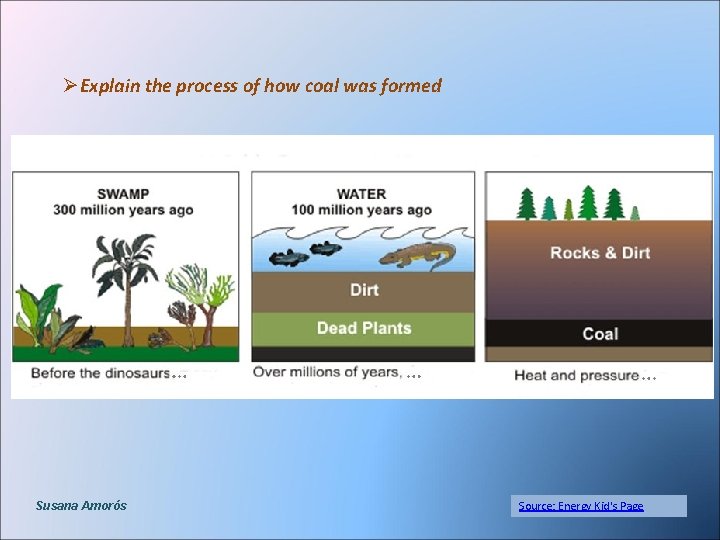 ➢ Explain the process of how coal was formed

SWAMP
300 million years ago

Before the dinosaurs…

WATER
100 million years ago

Dirt

Dead Plants

Over millions of years, …

Rocks & Dirt

Coal

Heat and pressure…

Susana Amorós

Source: Energy Kid's Page